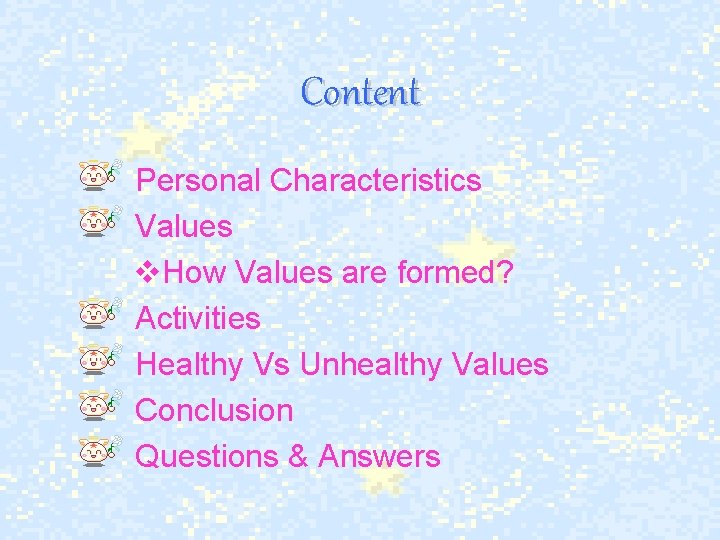 Content

Personal Characteristics
Values
❖How Values are formed?
Activities
Healthy Vs Unhealthy Values
Conclusion
Questions & Answers